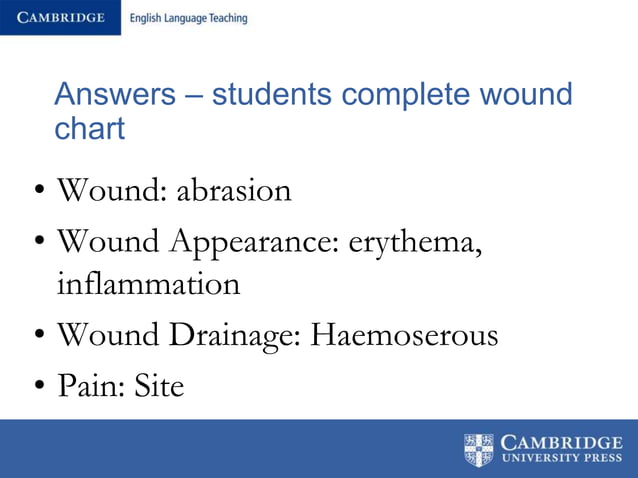 CAMBRIDGE English Language Teaching

Answers – students complete wound chart

• Wound: abrasion
• Wound Appearance: erythema, inflammation
• Wound Drainage: Haemoserous
• Pain: Site

CAMBRIDGE UNIVERSITY PRESS